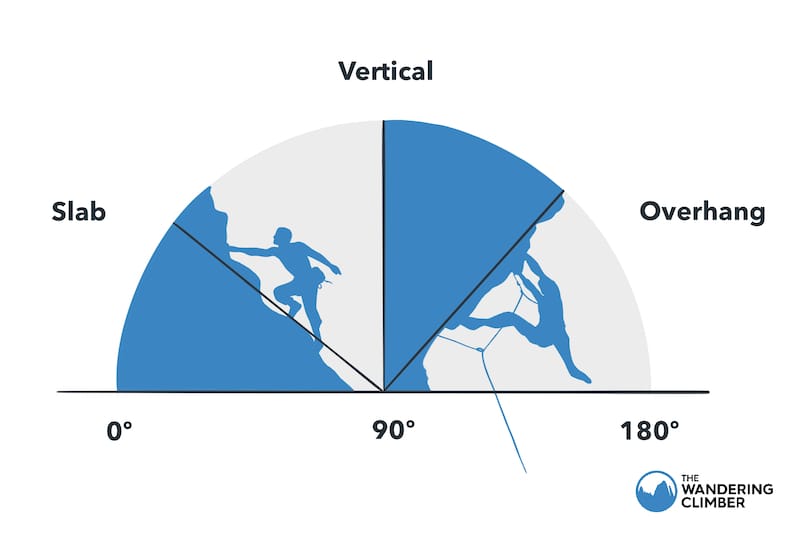 Vertical

Slab

Overhang

0°

90°

180°

THE WANDERING CLIMBER